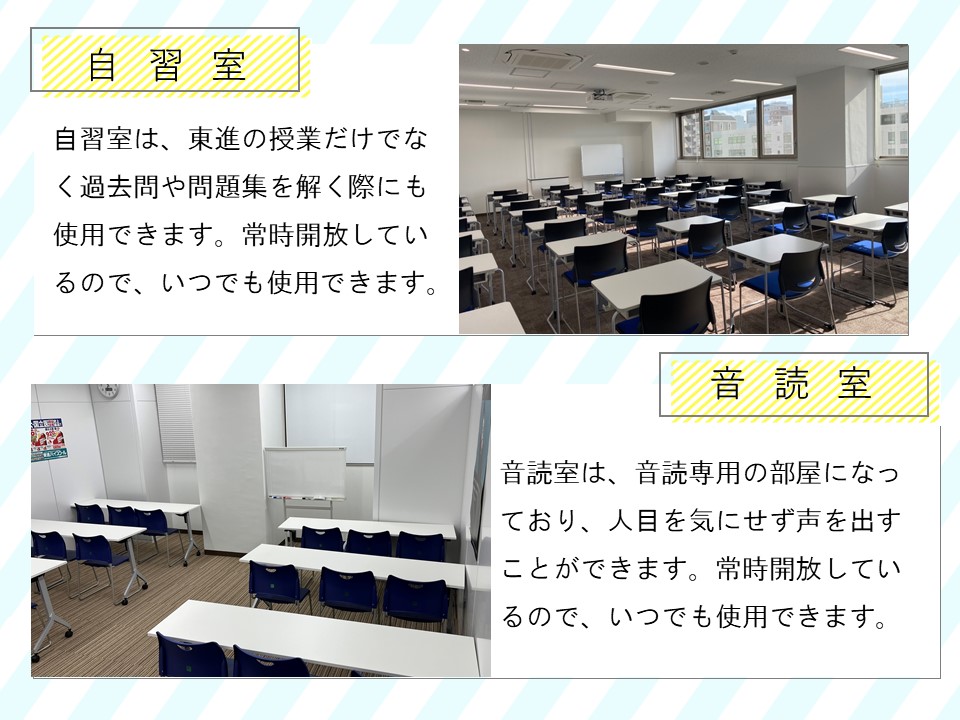 自習室

自習室は、東進の授業だけでなく過去問や問題集を解く際にも使用できます。常時開放しているので、いつでも使用できます。

音読室

音読室は、音読専用の部屋になっており、人目を気にせず声を出すことができます。常時開放しているので、いつでも使用できます。